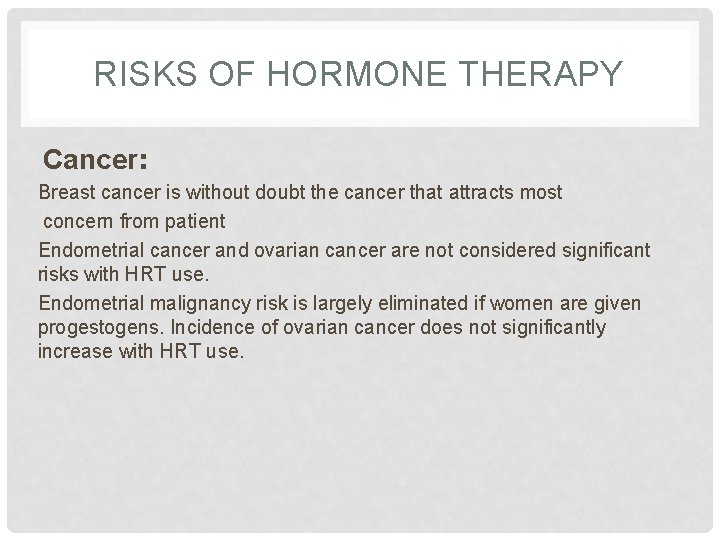 RISKS OF HORMONE THERAPY

Cancer:

Breast cancer is without doubt the cancer that attracts most concern from patient

Endometrial cancer and ovarian cancer are not considered significant risks with HRT use.

Endometrial malignancy risk is largely eliminated if women are given progestogens. Incidence of ovarian cancer does not significantly increase with HRT use.